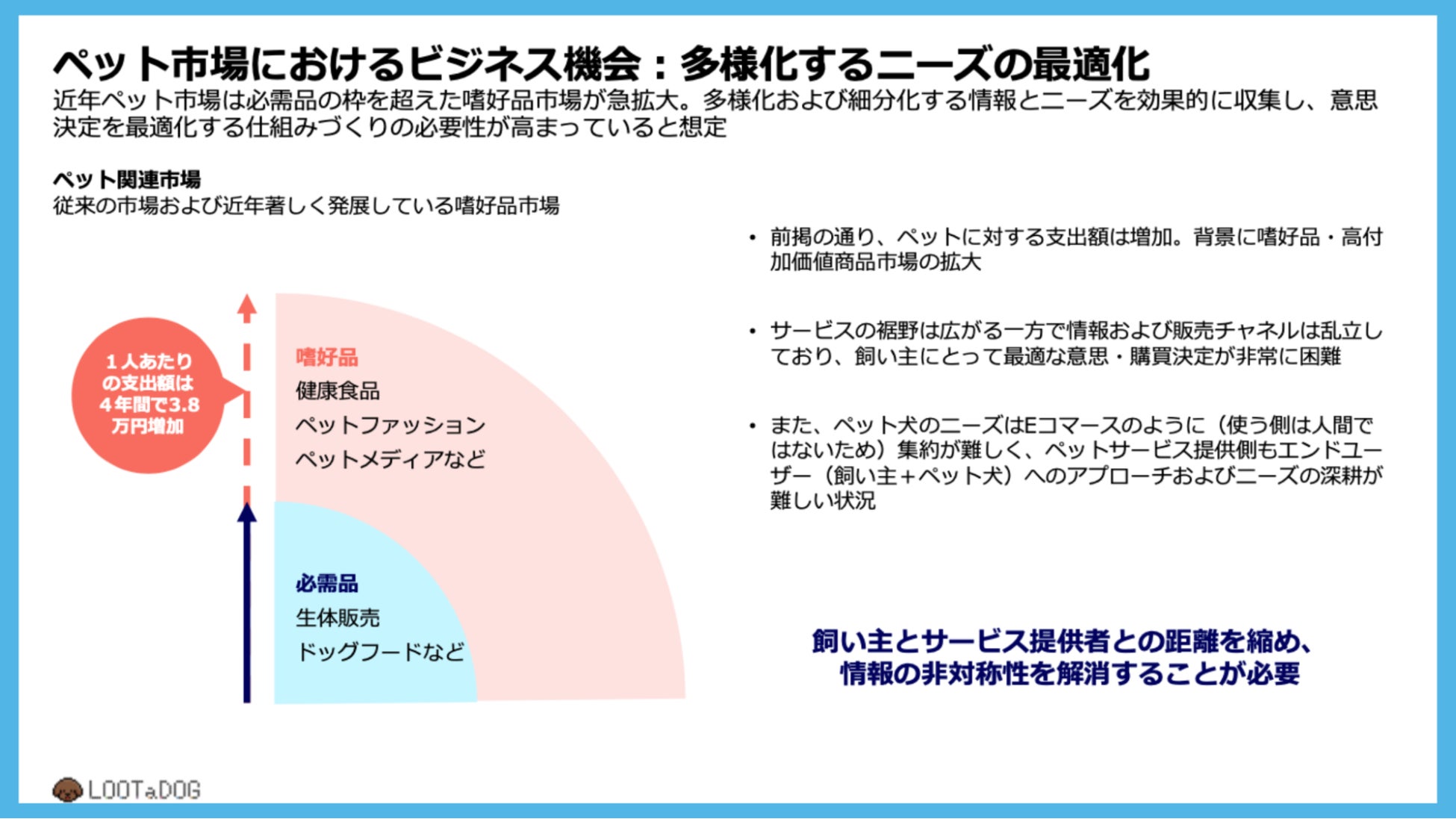 ペット市場におけるビジネス機会：多様化するニーズの最適化

近年ペット市場は必需品の枠を超えた嗜好品市場が急拡大。多様化および細分化する情報とニーズを効果的に収集し、意思決定を最適化する仕組みづくりの必要性が高まっていると想定

ペット関連市場
従来の市場および近年著しく発展している嗜好品市場

１人あたりの支出額は４年間で3.8万円増加

嗜好品
健康食品
ペットファッション
ペットメディアなど

必需品
生体販売
ドッグフードなど

• 前掲の通り、ペットに対する支出額は増加。背景に嗜好品・高付加価値商品市場の拡大

• サービスの裾野は広がる一方で情報および販売チャネルは乱立しており、飼い主にとって最適な意思・購買決定が非常に困難

• また、ペット犬のニーズはEコマースのように（使う側は人間ではないため）集約が難しく、ペットサービス提供側もエンドユーザー（飼い主＋ペット犬）へのアプローチおよびニーズの深耕が難しい状況

飼い主とサービス提供者との距離を縮め、情報の非対称性を解消することが必要

LOOTaDOG